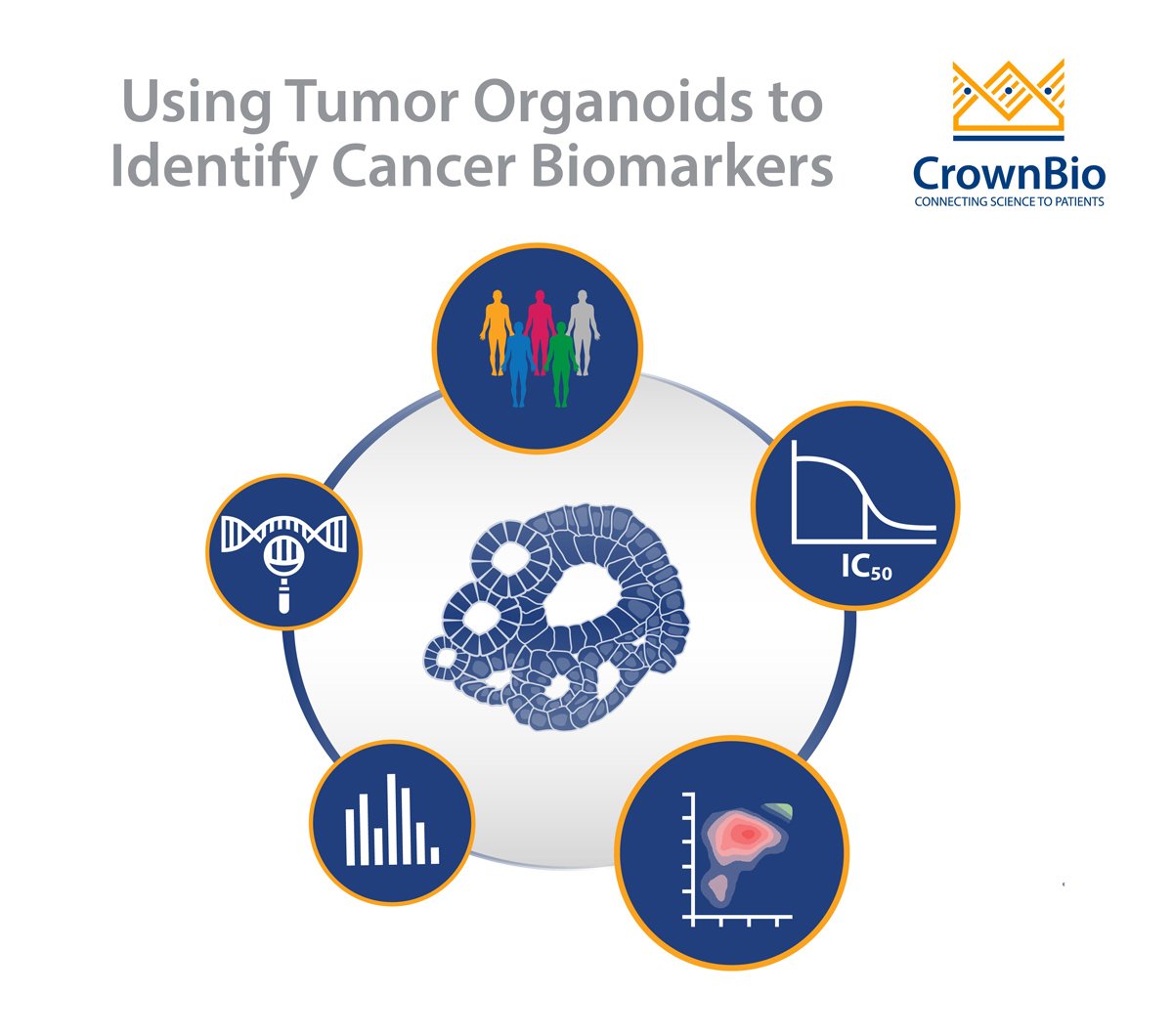 Using Tumor Organoids to Identify Cancer Biomarkers

CrownBio
CONNECTING SCIENCE TO PATIENTS

$IC_{50}$